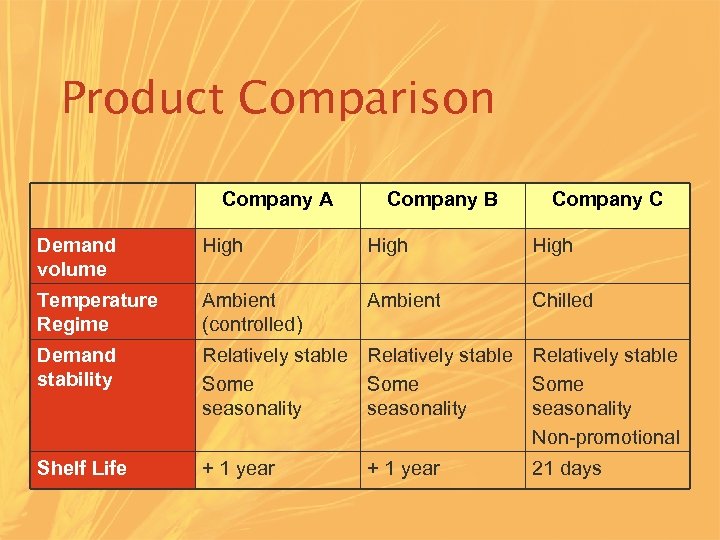 Product Comparison

| | Company A | Company B | Company C |
|---|---|---|---|
| Demand volume | High | High | High |
| Temperature Regime | Ambient (controlled) | Ambient | Chilled |
| Demand stability | Relatively stable Some seasonality | Relatively stable Some seasonality | Relatively stable Some seasonality Non-promotional |
| Shelf Life | + 1 year | + 1 year | 21 days |